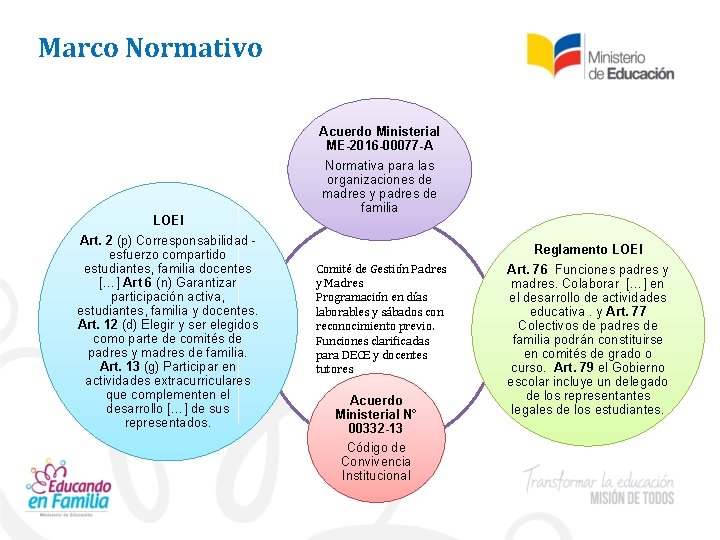 Marco Normativo

Ministerio de Educación

Acuerdo Ministerial ME-2016-00077-A
Normativa para las organizaciones de madres y padres de familia

LOEI
Art. 2 (p) Corresponsabilidad - esfuerzo compartido estudiantes, familia docentes [...] Art 6 (n) Garantizar participación activa, estudiantes, familia y docentes. Art. 12 (d) Elegir y ser elegidos como parte de comités de padres y madres de familia. Art. 13 (g) Participar en actividades extracurriculares que complementen el desarrollo [...] de sus representados.

Comité de Gestión Padres y Madres
Programación en días laborables y sábados con reconocimiento previo.
Funciones clarificadas para DECE y docentes tutores

Reglamento LOEI
Art. 76 Funciones padres y madres. Colaborar [...] en el desarrollo de actividades educativa . y Art. 77 Colectivos de padres de familia podrán constituirse en comités de grado o curso. Art. 79 el Gobierno escolar incluye un delegado de los representantes legales de los estudiantes.

Acuerdo Ministerial N° 00332-13
Código de Convivencia Institucional

Educando en Familia
Ministerio de Educación

Transformar la educación
MISIÓN DE TODOS